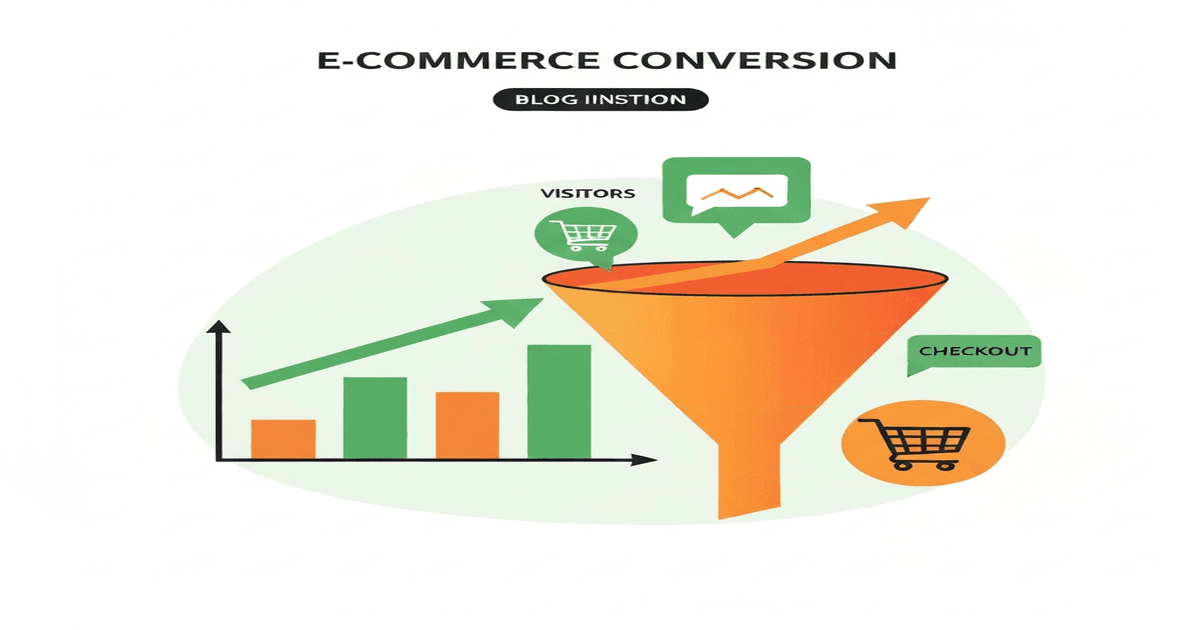 E-COMMERCE CONVERSION

BLOG IINSTION

VISITORS

CHECKOUT